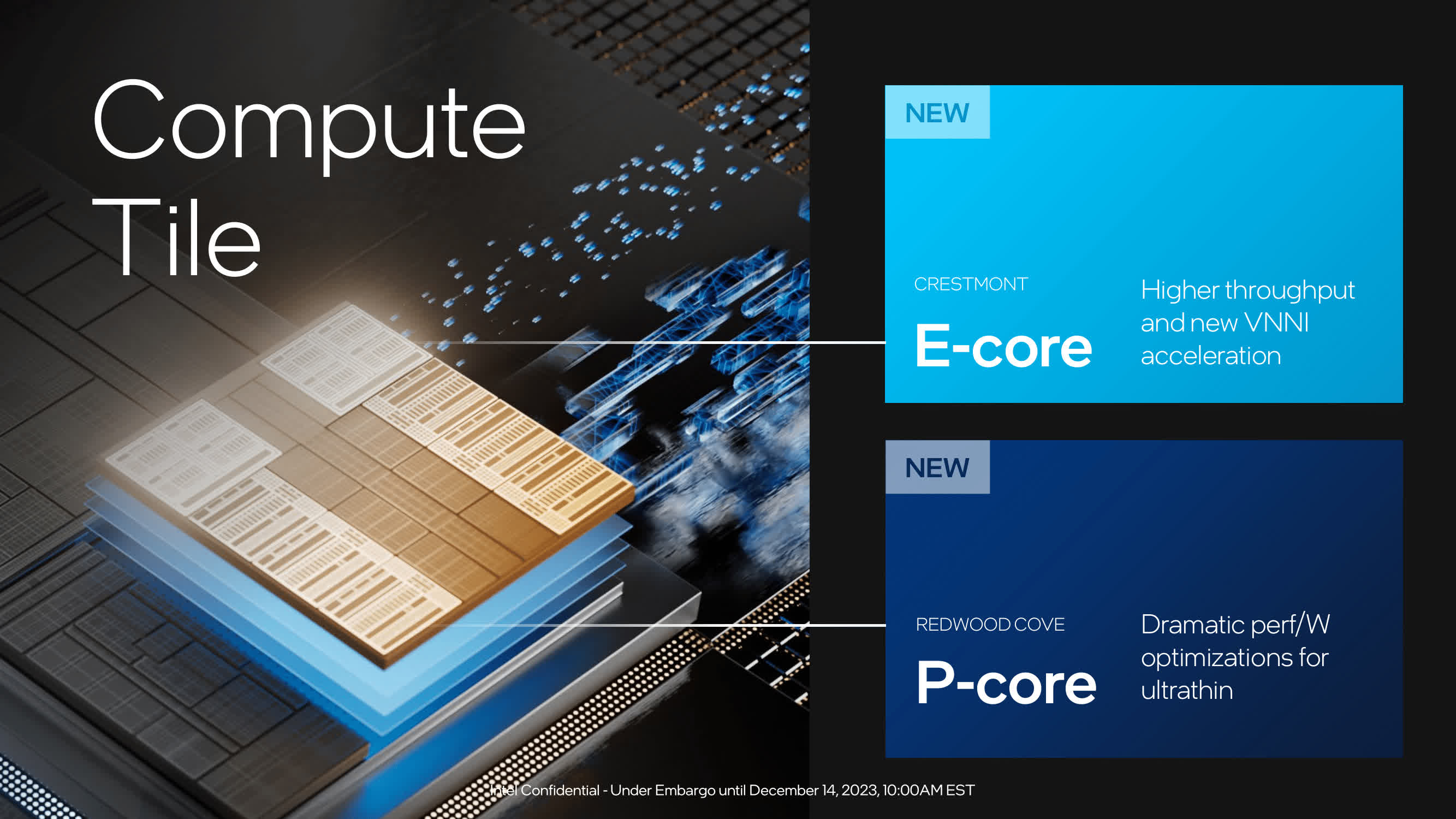 Compute Tile

NEW

CRESTMONT

E-core

Higher throughput and new VNNI acceleration

NEW

REDWOOD COVE

P-core

Dramatic perf/W optimizations for ultrathin

Intel Confidential - Under Embargo until December 14, 2023, 10:00AM EST